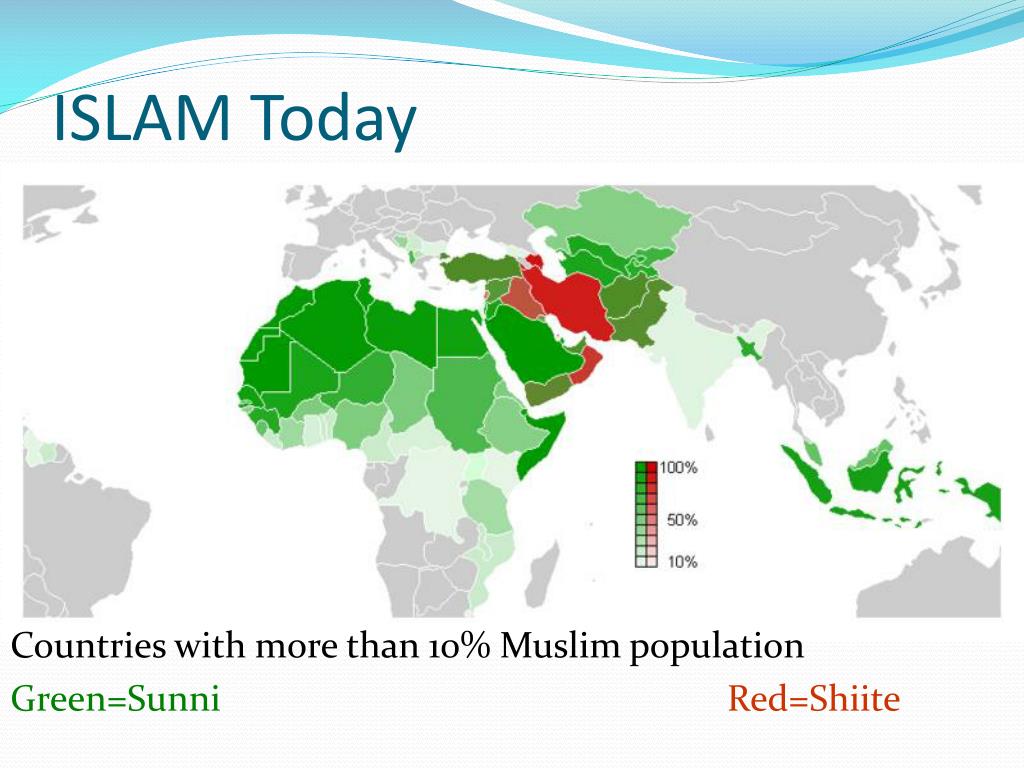 ISLAM Today

100%

50%

10%

Countries with more than 10% Muslim population

Green=Sunni

Red=Shiite